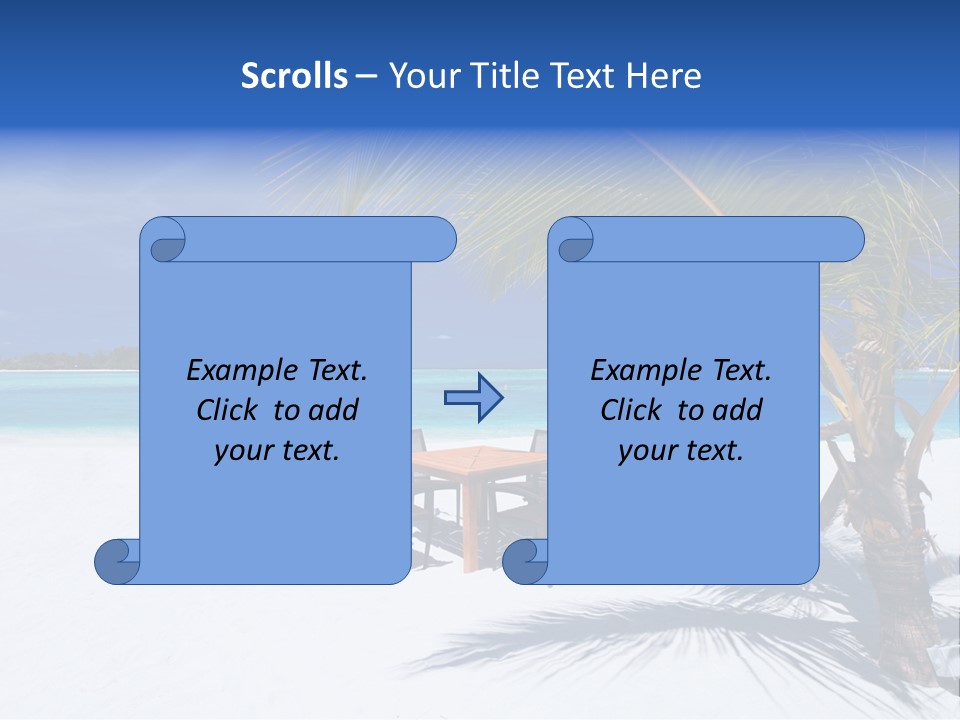 Scrolls – Your Title Text Here

Example Text. Click to add your text.

Example Text. Click to add your text.